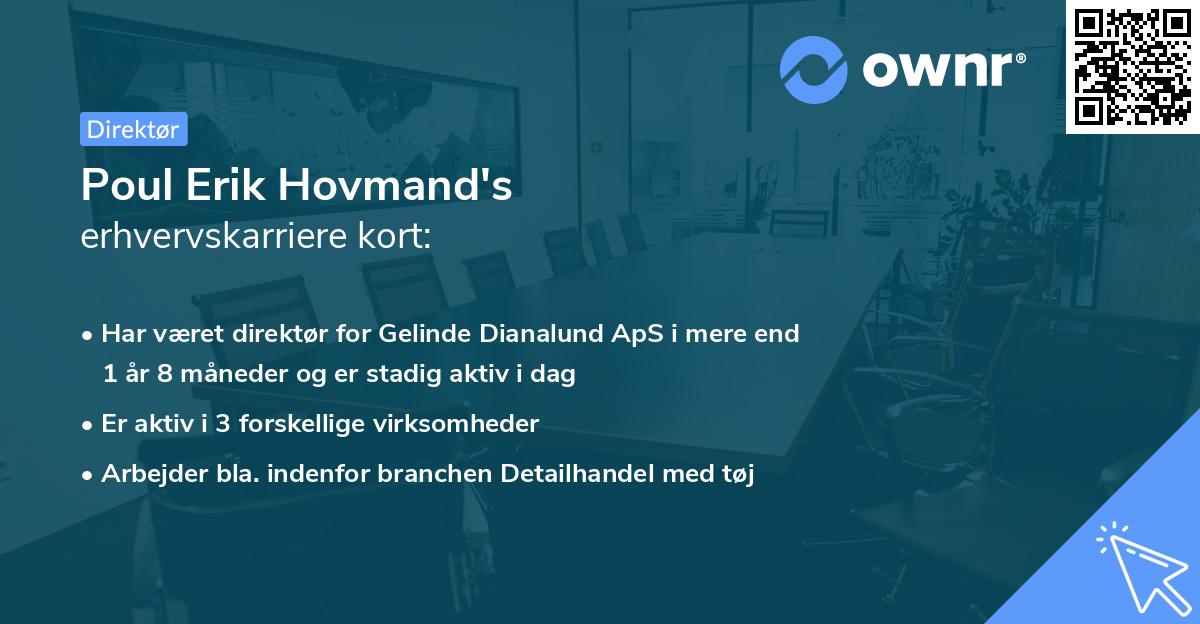 ownr®

Direktør

Poul Erik Hovmand's
erhvervskarriere kort:

• Har været direktør for Gelinde Dianalund ApS i mere end 1 år 8 måneder og er stadig aktiv i dag
• Er aktiv i 3 forskellige virksomheder
• Arbejder bla. indenfor branchen Detailhandel med tøj